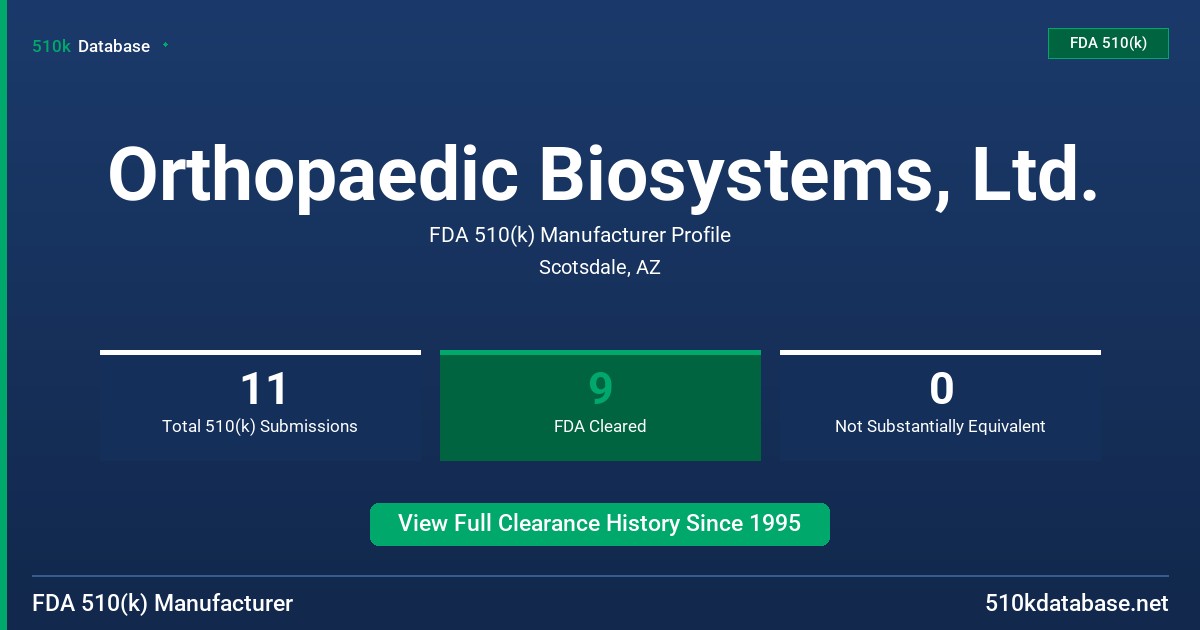 510k Database

FDA 510(k)

Orthopaedic Biosystems, Ltd.

FDA 510(k) Manufacturer Profile

Scotsdale, AZ

11
Total 510(k) Submissions

9
FDA Cleared

0
Not Substantially Equivalent

View Full Clearance History Since 1995

FDA 510(k) Manufacturer

510kdatabase.net